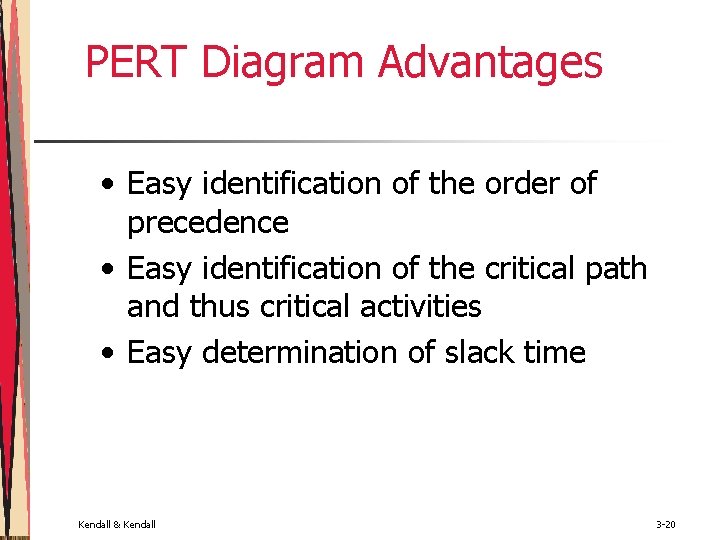 PERT Diagram Advantages

• Easy identification of the order of precedence
• Easy identification of the critical path and thus critical activities
• Easy determination of slack time

Kendall & Kendall

3-20